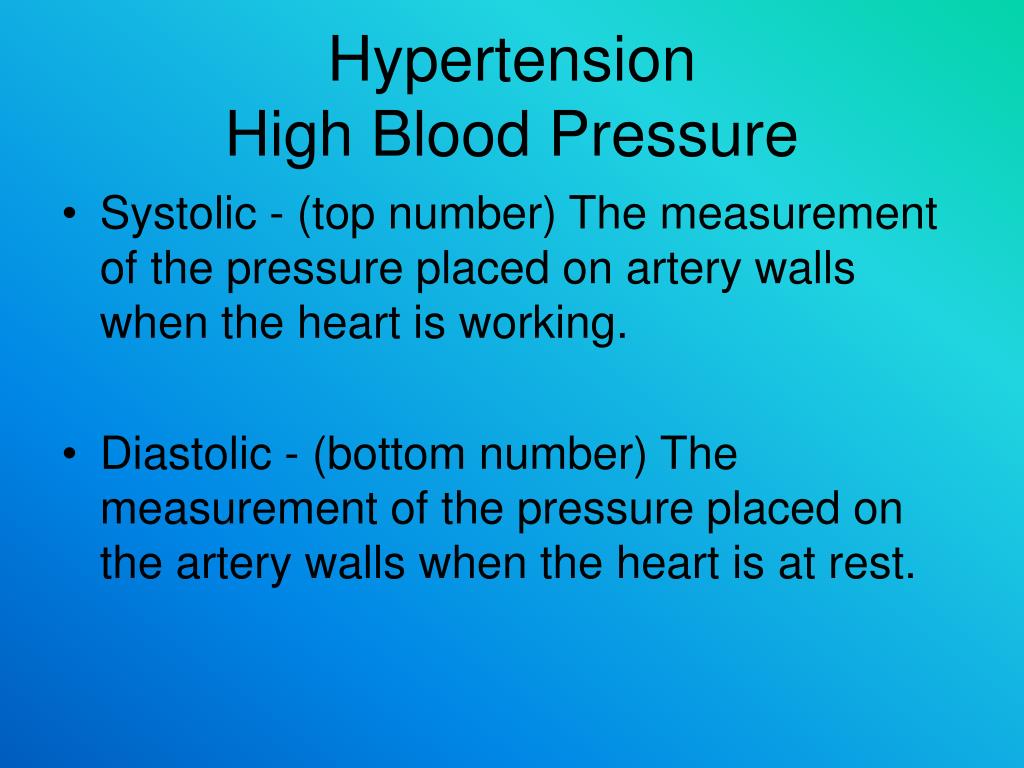 Hypertension
High Blood Pressure

• Systolic - (top number) The measurement of the pressure placed on artery walls when the heart is working.

• Diastolic - (bottom number) The measurement of the pressure placed on the artery walls when the heart is at rest.